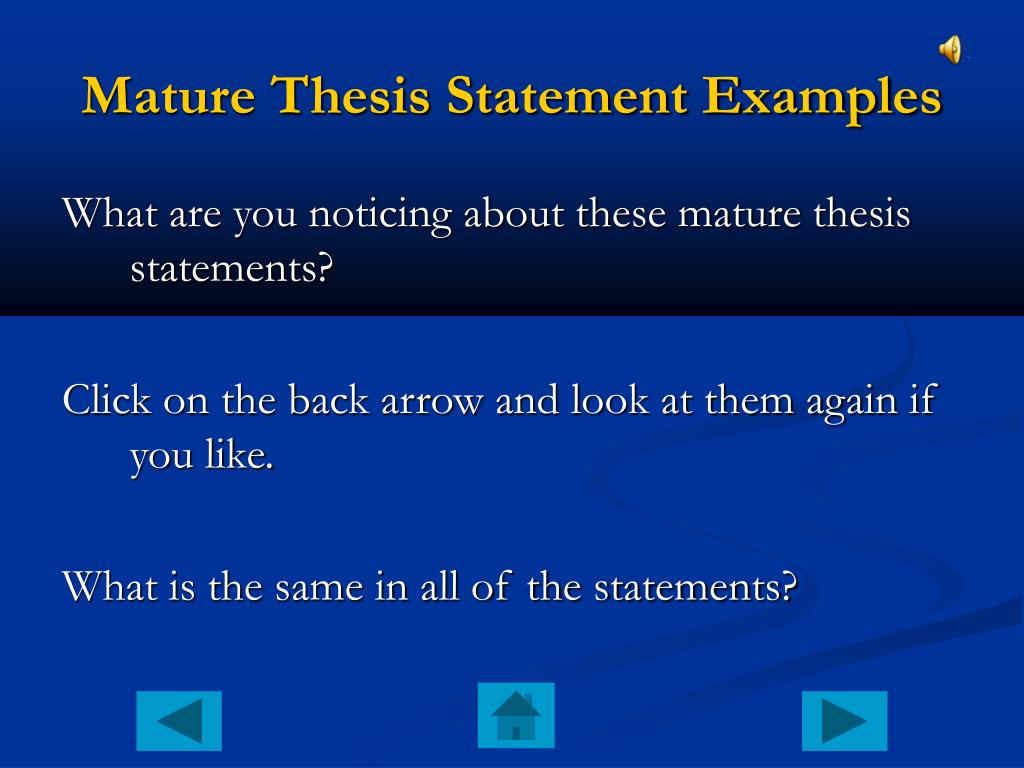 Mature Thesis Statement Examples

What are you noticing about these mature thesis statements?

Click on the back arrow and look at them again if you like.

What is the same in all of the statements?